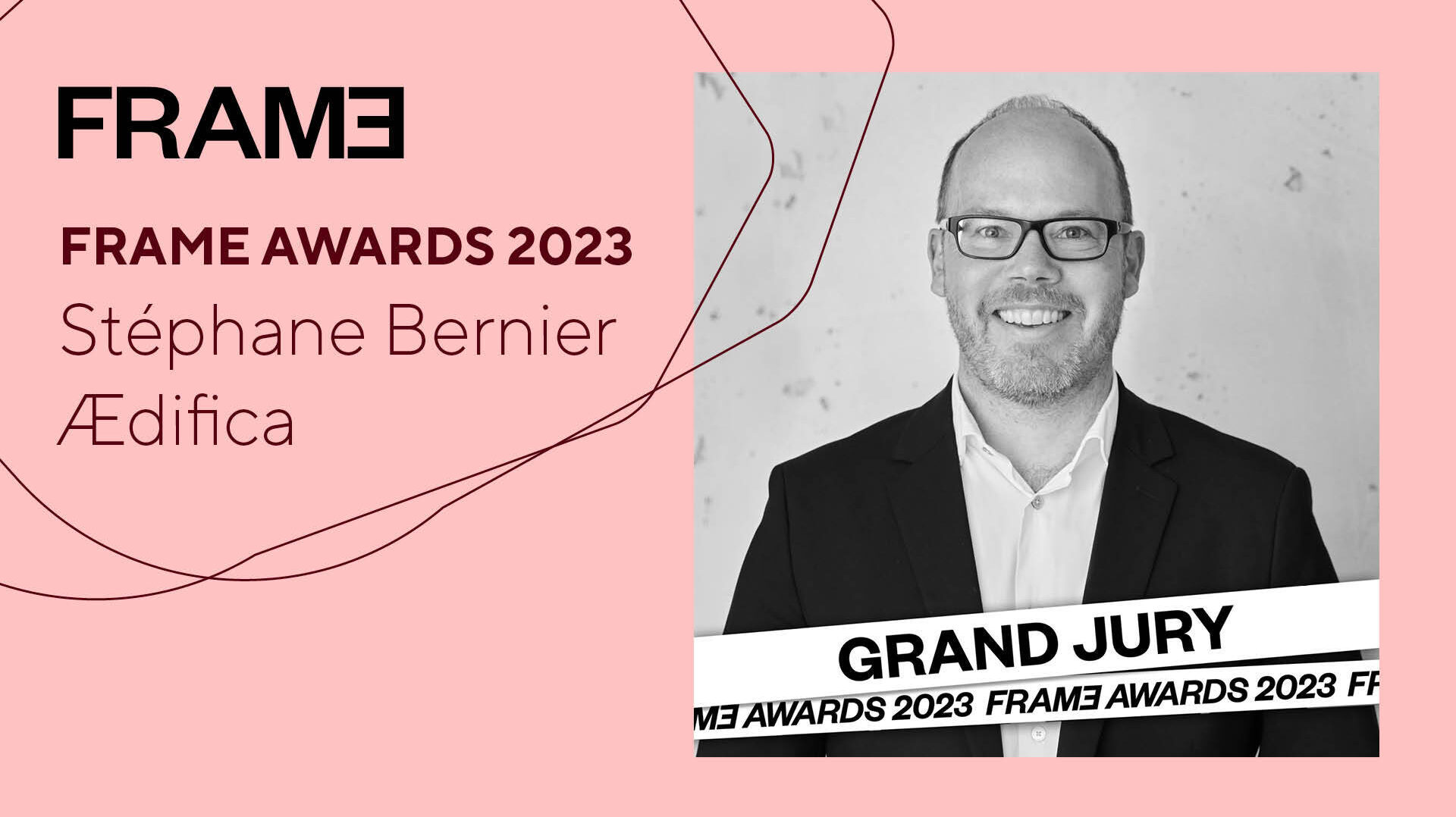 FRAMƎ

FRAME AWARDS 2023
Stéphane Bernier
Ædifica

GRAND JURY
MƎ AWARDS 2023 FRAMƎ AWARDS 2023 FR